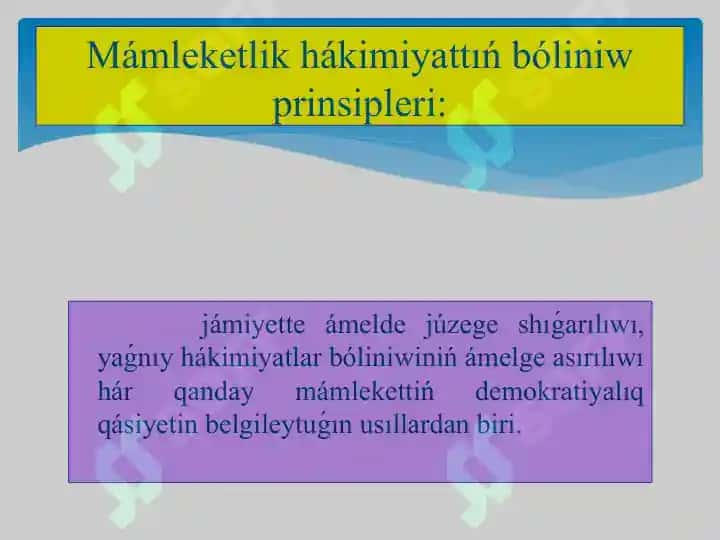 Mámleketlik hákimiyattıń bóliniw prinsipleri:

jámiyette ámelde júzege shıǵarılıwı, yaǵnıy hákimiyatlar bóliniwiniń ámelge asırılıwı hár qanday mámlekettiń demokratiyalıq qásiyetin belgileytuǵın usıllardan biri.